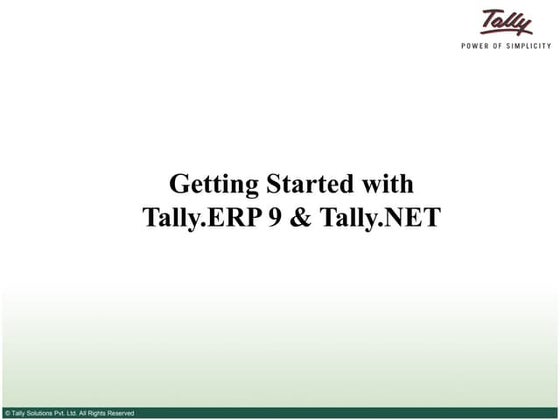 Tally
POWER OF SIMPLICITY

Getting Started with Tally.ERP 9 & Tally.NET

© Tally Solutions Pvt. Ltd. All Rights Reserved